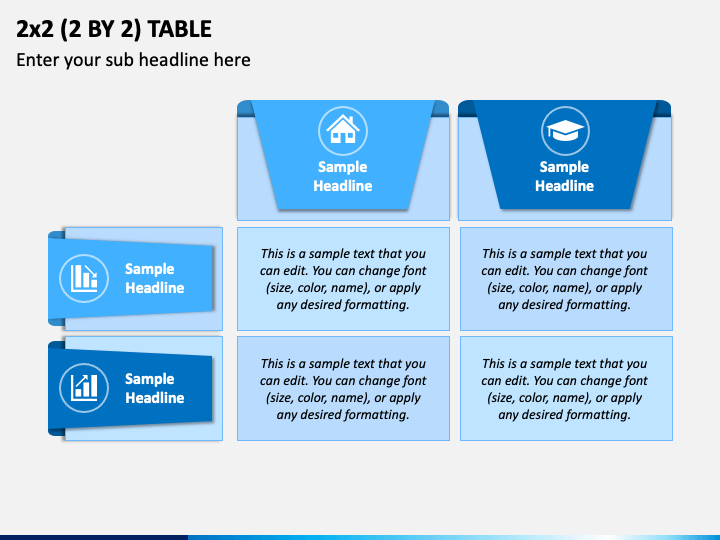 2x2 (2 BY 2) TABLE

Enter your sub headline here

|  | Sample Headline | Sample Headline |
|---|---|---|
| Sample Headline | This is a sample text that you can edit. You can change font (size, color, name), or apply any desired formatting. | This is a sample text that you can edit. You can change font (size, color, name), or apply any desired formatting. |
| Sample Headline | This is a sample text that you can edit. You can change font (size, color, name), or apply any desired formatting. | This is a sample text that you can edit. You can change font (size, color, name), or apply any desired formatting. |